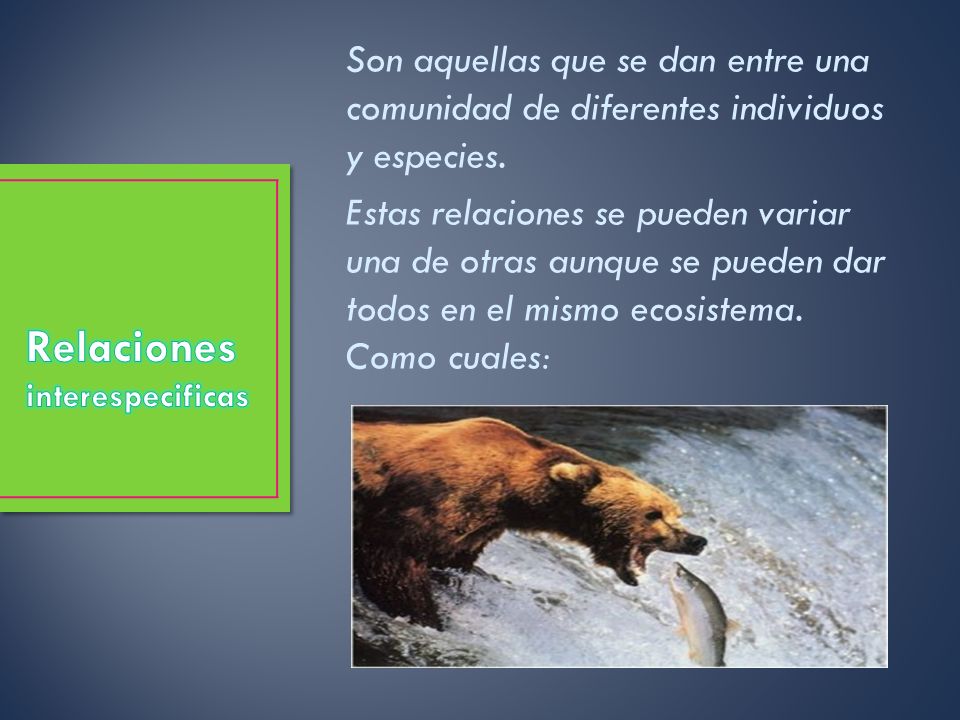 Relaciones interespecificas

Son aquellas que se dan entre una comunidad de diferentes individuos y especies.

Estas relaciones se pueden variar una de otras aunque se pueden dar todos en el mismo ecosistema. Como cuales: